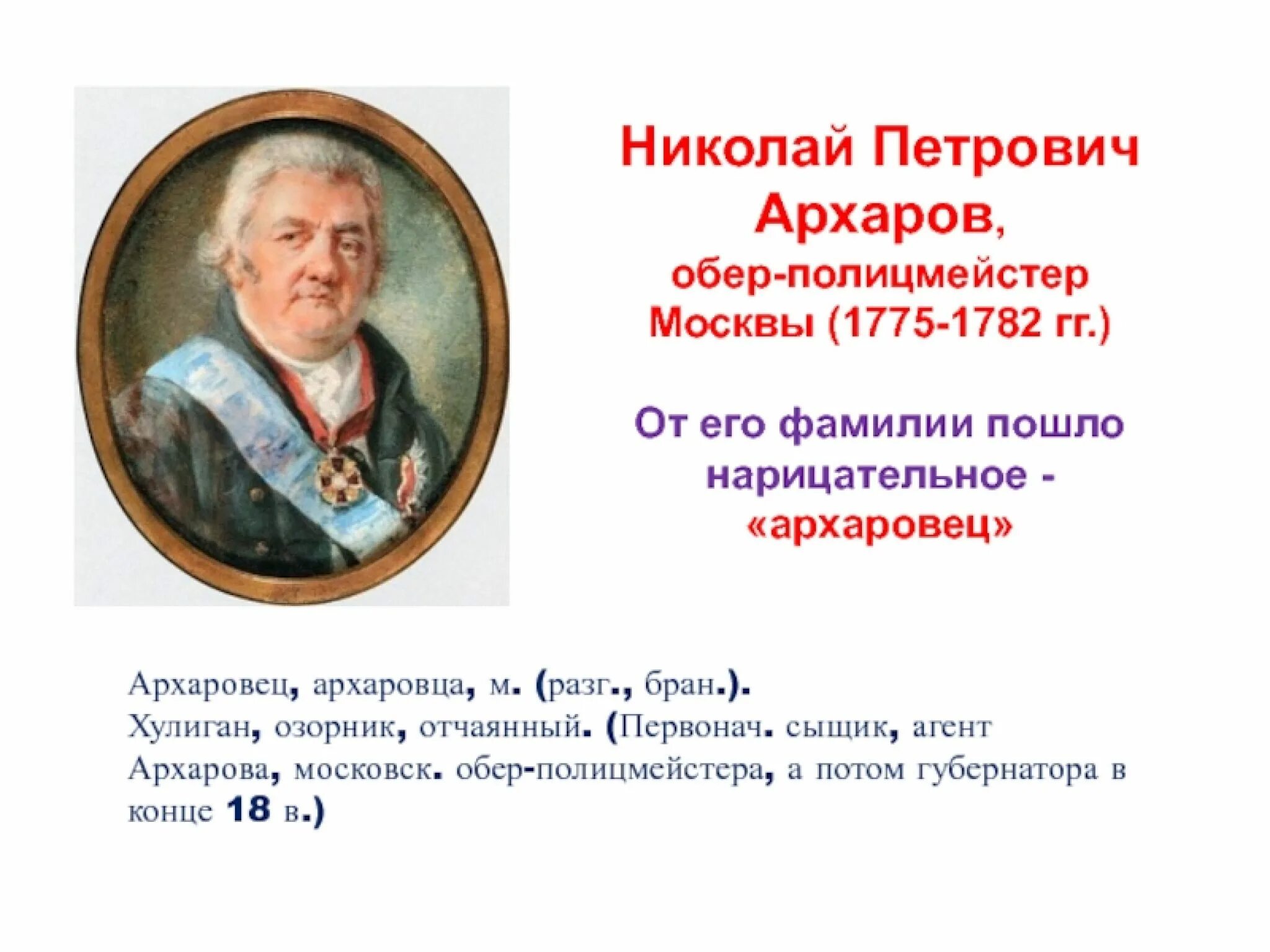 Николай Петрович Архаров, обер-полицмейстер Москвы (1775-1782 гг.)

От его фамилии пошло нарицательное - «архаровец»

Архаровец, архаровца, м. (разг., бран.).
Хулиган, озорник, отчаянный. (Первонач. сыщик, агент Архарова, московск. обер-полицмейстера, а потом губернатора в конце 18 в.)